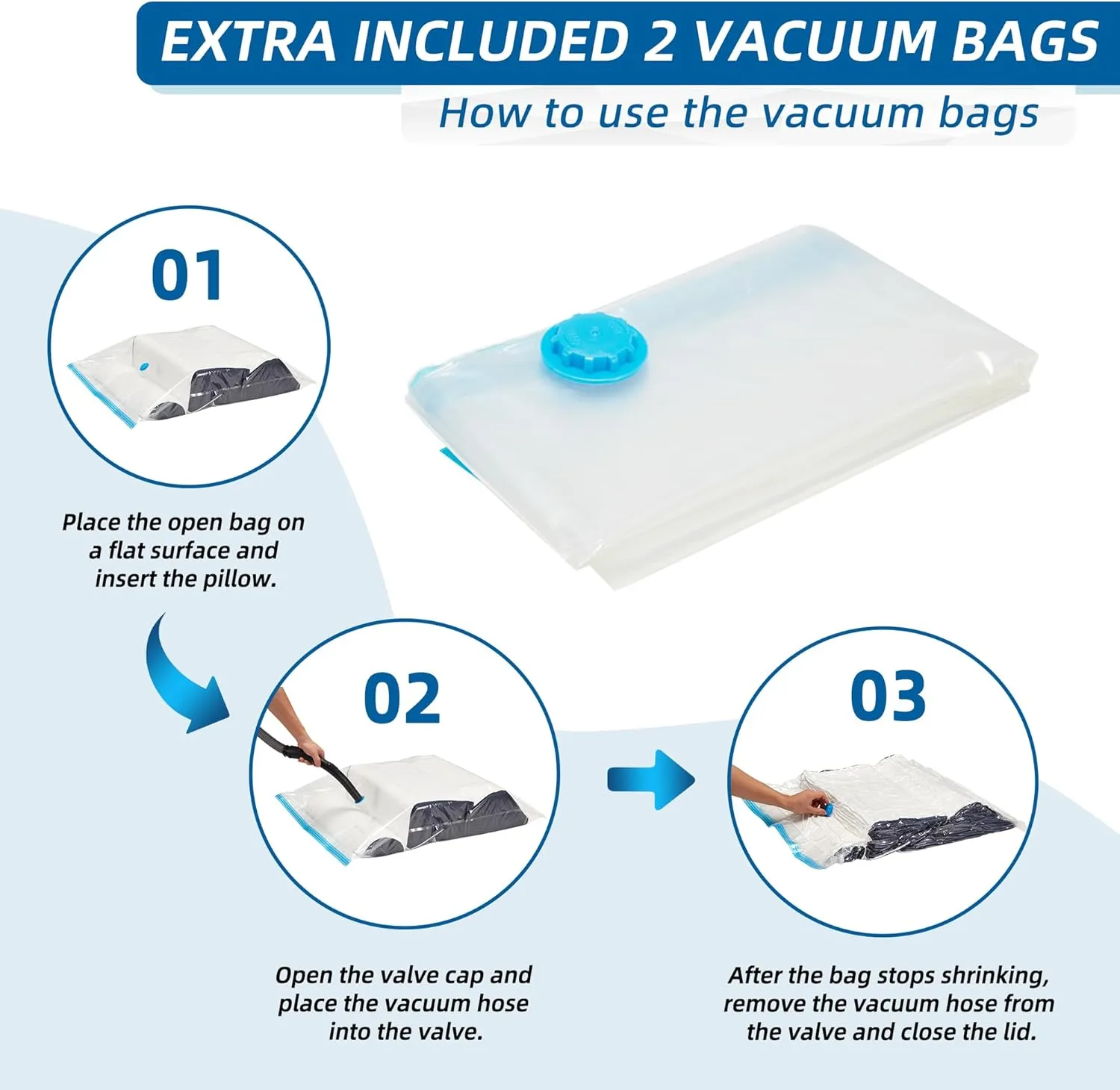 EXTRA INCLUDED 2 VACUUM BAGS

How to use the vacuum bags

01

Place the open bag on a flat surface and insert the pillow.

02

Open the valve cap and place the vacuum hose into the valve.

03

After the bag stops shrinking, remove the vacuum hose from the valve and close the lid.